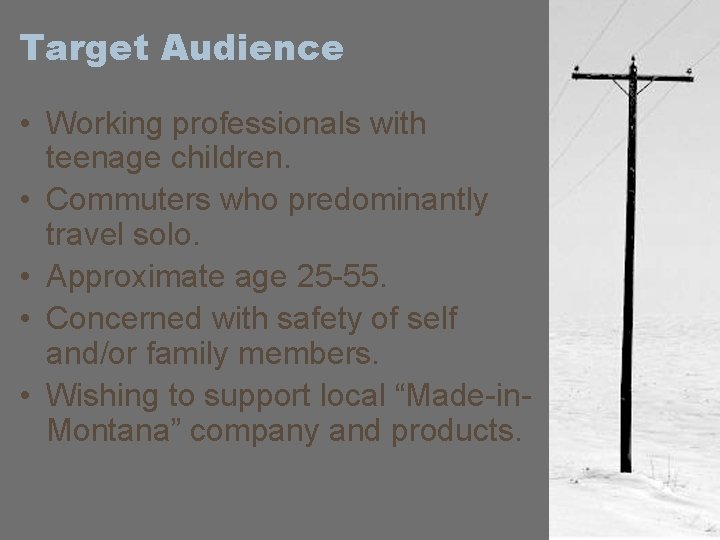 Target Audience

• Working professionals with teenage children.
• Commuters who predominantly travel solo.
• Approximate age 25-55.
• Concerned with safety of self and/or family members.
• Wishing to support local “Made-in-Montana” company and products.